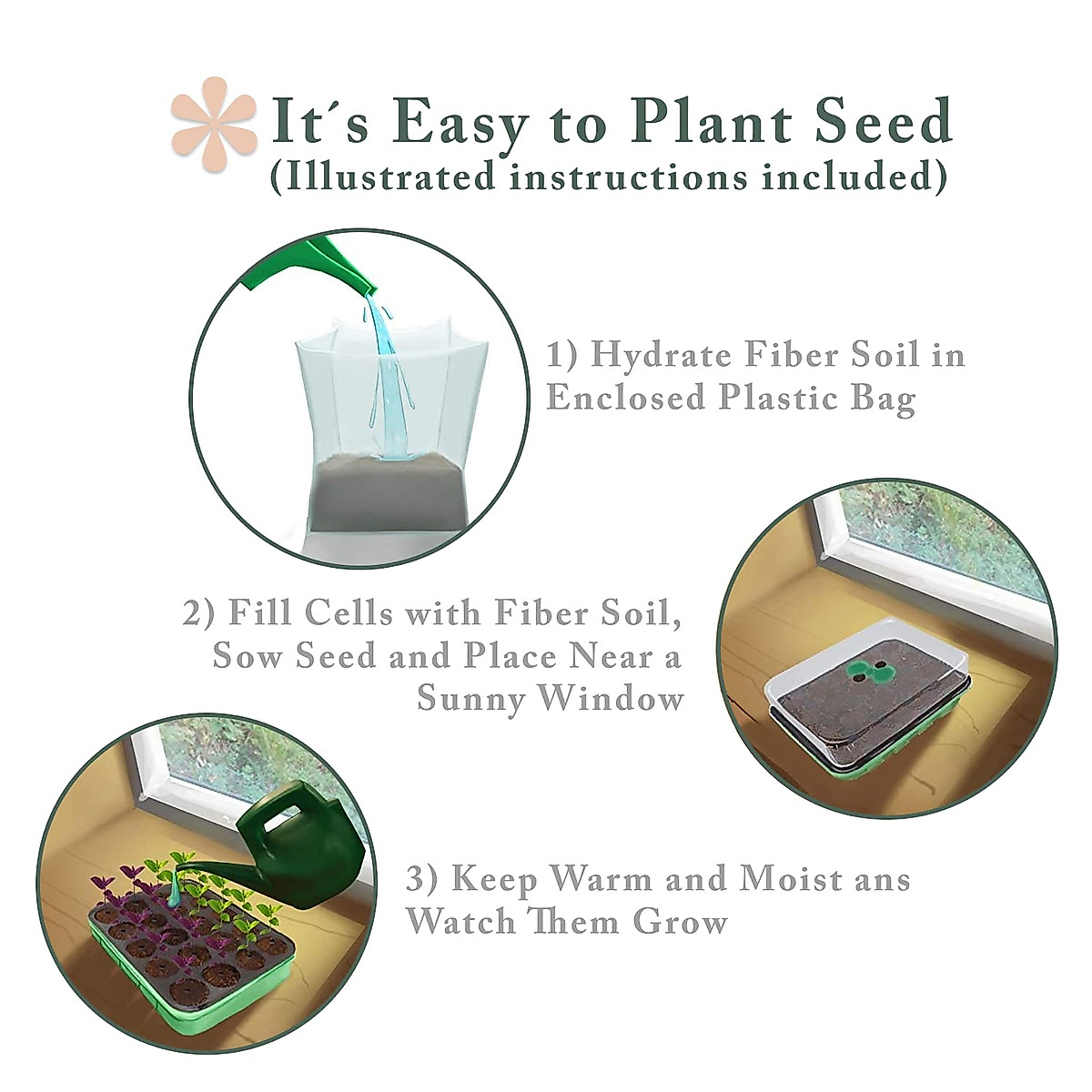 It´s Easy to Plant Seed
(Illustrated instructions included)

1) Hydrate Fiber Soil in Enclosed Plastic Bag

2) Fill Cells with Fiber Soil, Sow Seed and Place Near a Sunny Window

3) Keep Warm and Moist ans Watch Them Grow